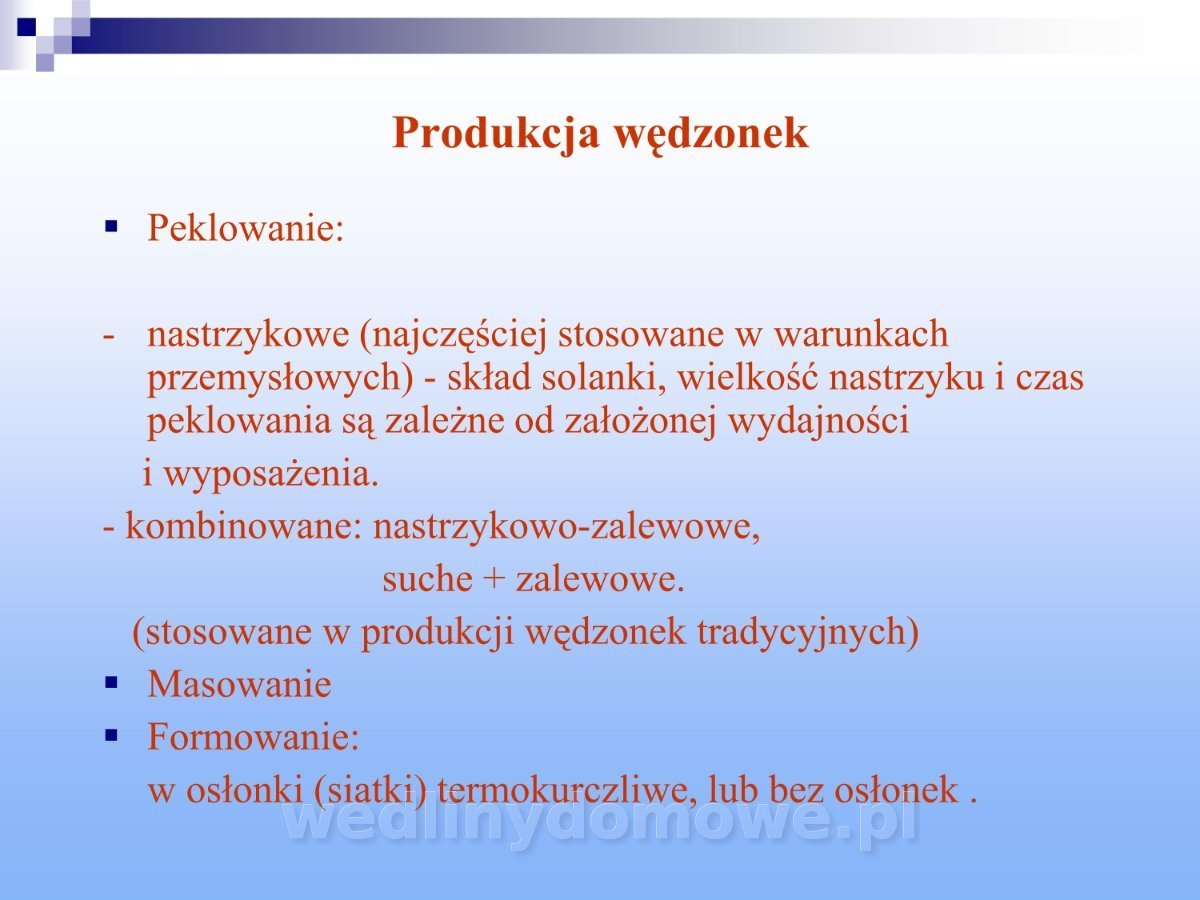 Produkcja wędzonek

▪ Peklowanie:

- nastrzykowe (najczęściej stosowane w warunkach przemysłowych) - skład solanki, wielkość nastrzyku i czas peklowania są zależne od założonej wydajności i wyposażenia.

- kombinowane: nastrzykowo-zalewowe, suche + zalewowe.

(stosowane w produkcji wędzonek tradycyjnych)

▪ Masowanie

▪ Formowanie:

w osłonki (siatki) termokurczliwe, lub bez osłonek .

wedlinydomowe.pl